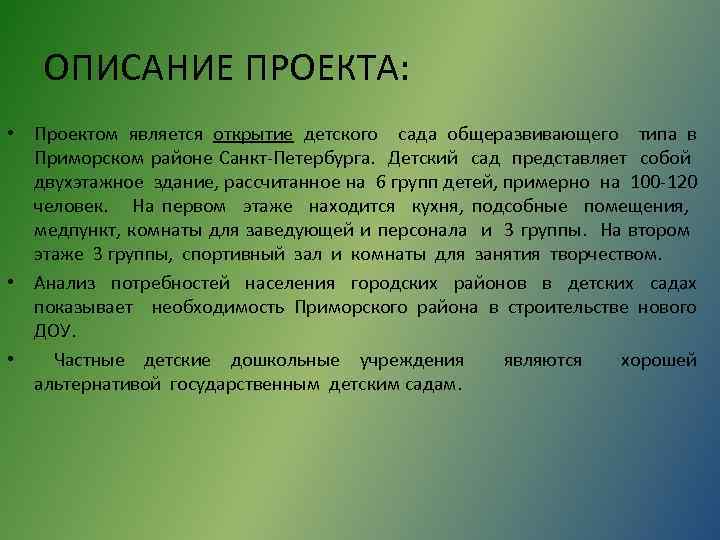 ОПИСАНИЕ ПРОЕКТА:

• Проектом является открытие детского сада общеразвивающего типа в Приморском районе Санкт-Петербурга. Детский сад представляет собой двухэтажное здание, рассчитанное на 6 групп детей, примерно на 100-120 человек. На первом этаже находится кухня, подсобные помещения, медпункт, комнаты для заведующей и персонала и 3 группы. На втором этаже 3 группы, спортивный зал и комнаты для занятия творчеством.

• Анализ потребностей населения городских районов в детских садах показывает необходимость Приморского района в строительстве нового ДОУ.

• Частные детские дошкольные учреждения являются хорошей альтернативой государственным детским садам.